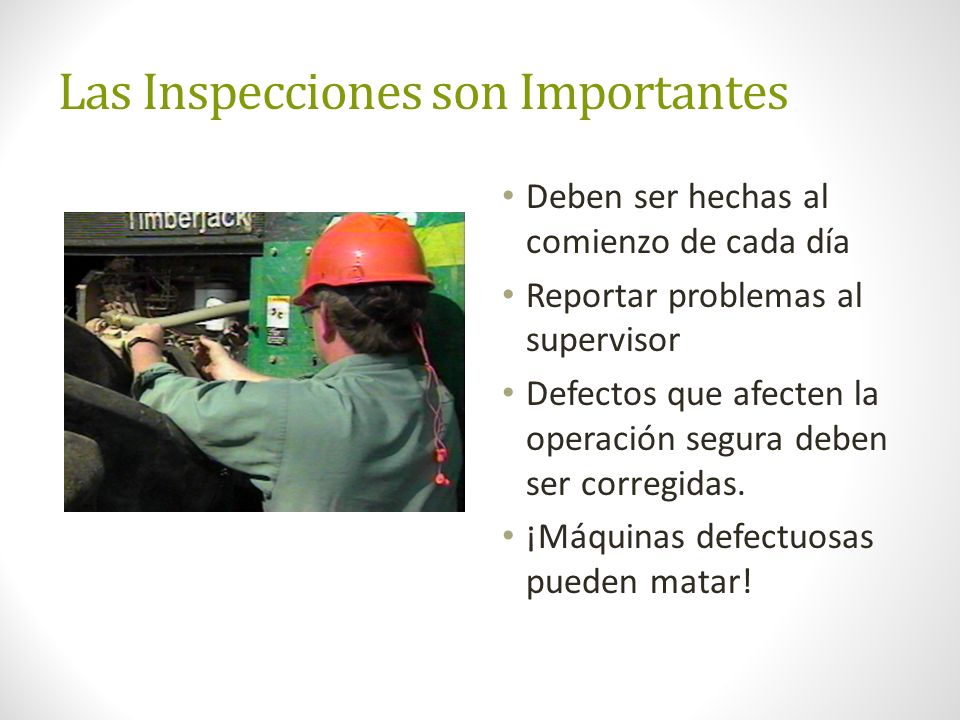 Las Inspecciones son Importantes

Timberjack

• Deben ser hechas al comienzo de cada día
• Reportar problemas al supervisor
• Defectos que afecten la operación segura deben ser corregidas.
• ¡Máquinas defectuosas pueden matar!